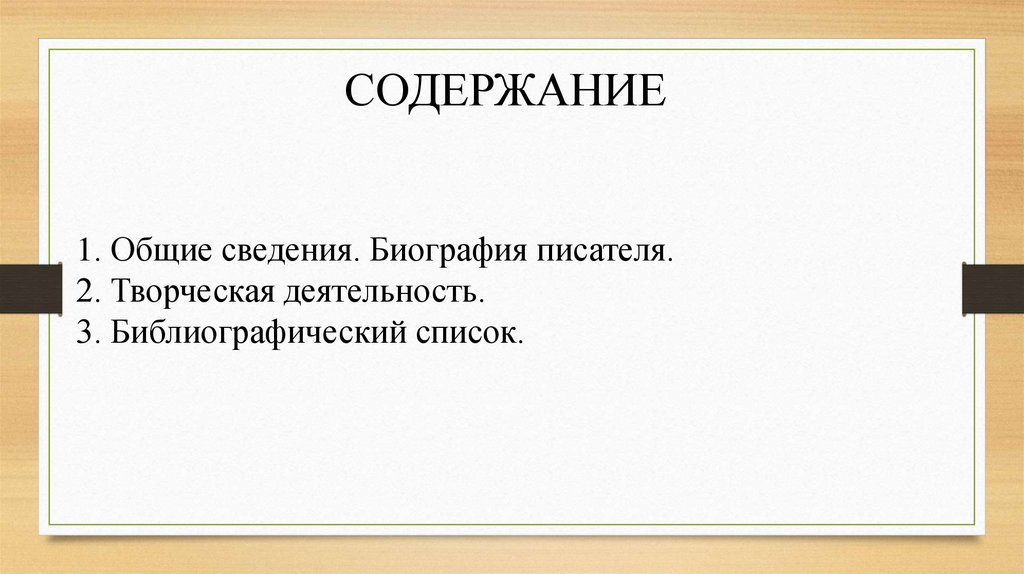 СОДЕРЖАНИЕ

1. Общие сведения. Биография писателя.
2. Творческая деятельность.
3. Библиографический список.